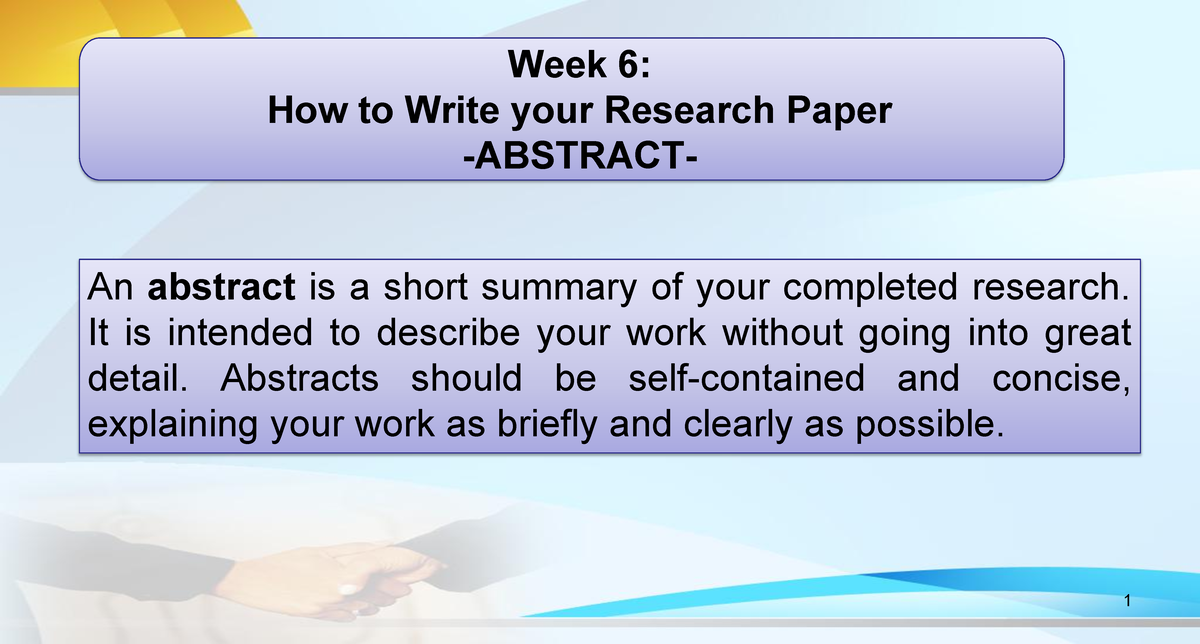 Week 6:
How to Write your Research Paper
-ABSTRACT-

An abstract is a short summary of your completed research. It is intended to describe your work without going into great detail. Abstracts should be self-contained and concise, explaining your work as briefly and clearly as possible.

1